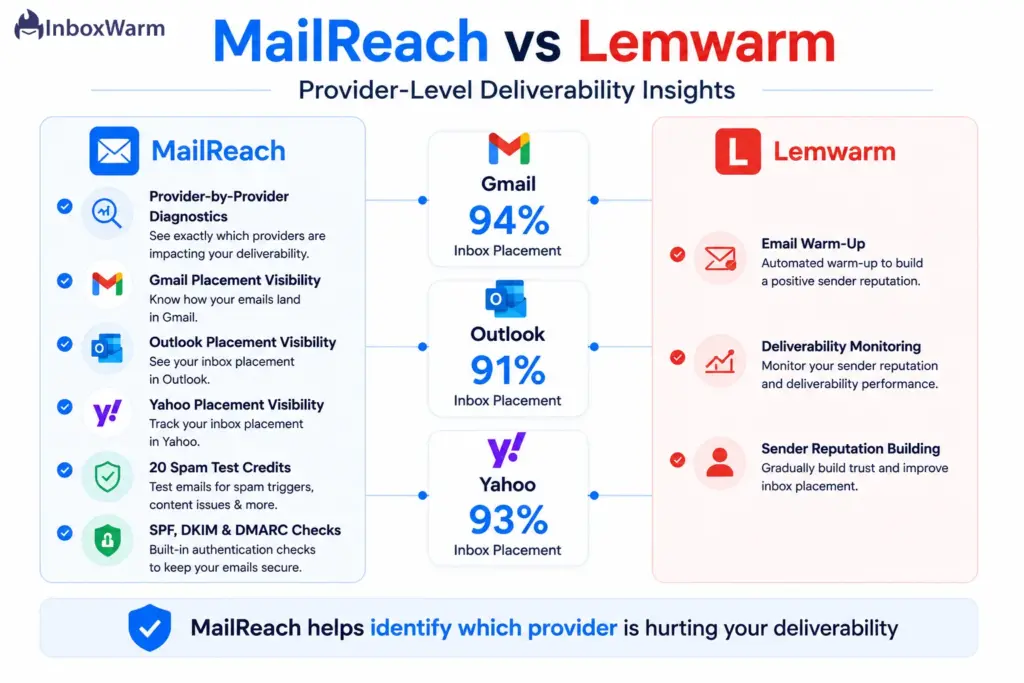 InboxWarm

MailReach vs Lemwarm

Provider-Level Deliverability Insights

MailReach

Provider-by-Provider Diagnostics
See exactly which providers are impacting your deliverability.

Gmail Placement Visibility
Know how your emails land in Gmail.

Outlook Placement Visibility
See your inbox placement in Outlook.

Yahoo Placement Visibility
Track your inbox placement in Yahoo.

20 Spam Test Credits
Test emails for spam triggers, content issues & more.

SPF, DKIM & DMARC Checks
Built-in authentication checks to keep your emails secure.

Gmail
94%
Inbox Placement

Outlook
91%
Inbox Placement

Yahoo
93%
Inbox Placement

Lemwarm

Email Warm-Up
Automated warm-up to build a positive sender reputation.

Deliverability Monitoring
Monitor your sender reputation and deliverability performance.

Sender Reputation Building
Gradually build trust and improve inbox placement.

MailReach helps identify which provider is hurting your deliverability